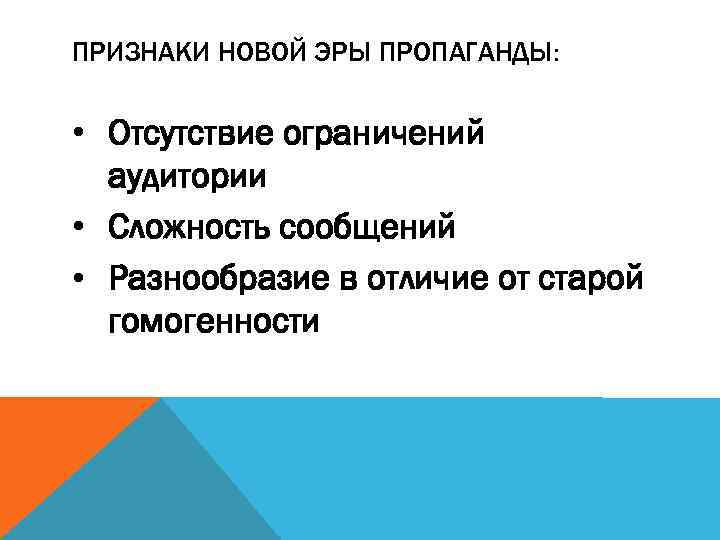 ПРИЗНАКИ НОВОЙ ЭРЫ ПРОПАГАНДЫ:

• Отсутствие ограничений аудитории
• Сложность сообщений
• Разнообразие в отличие от старой гомогенности